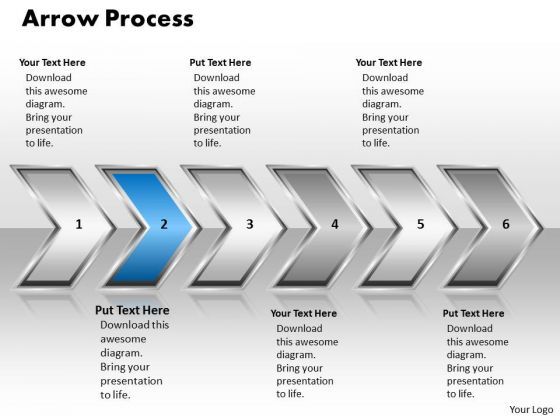 Arrow Process

Your Text Here
Download this awesome diagram. Bring your presentation to life.

Put Text Here
Download this awesome diagram. Bring your presentation to life.

Your Text Here
Download this awesome diagram. Bring your presentation to life.

1

2

3

4

5

6

Put Text Here
Download this awesome diagram. Bring your presentation to life.

Your Text Here
Download this awesome diagram. Bring your presentation to life.

Put Text Here
Download this awesome diagram. Bring your presentation to life.

Your Logo